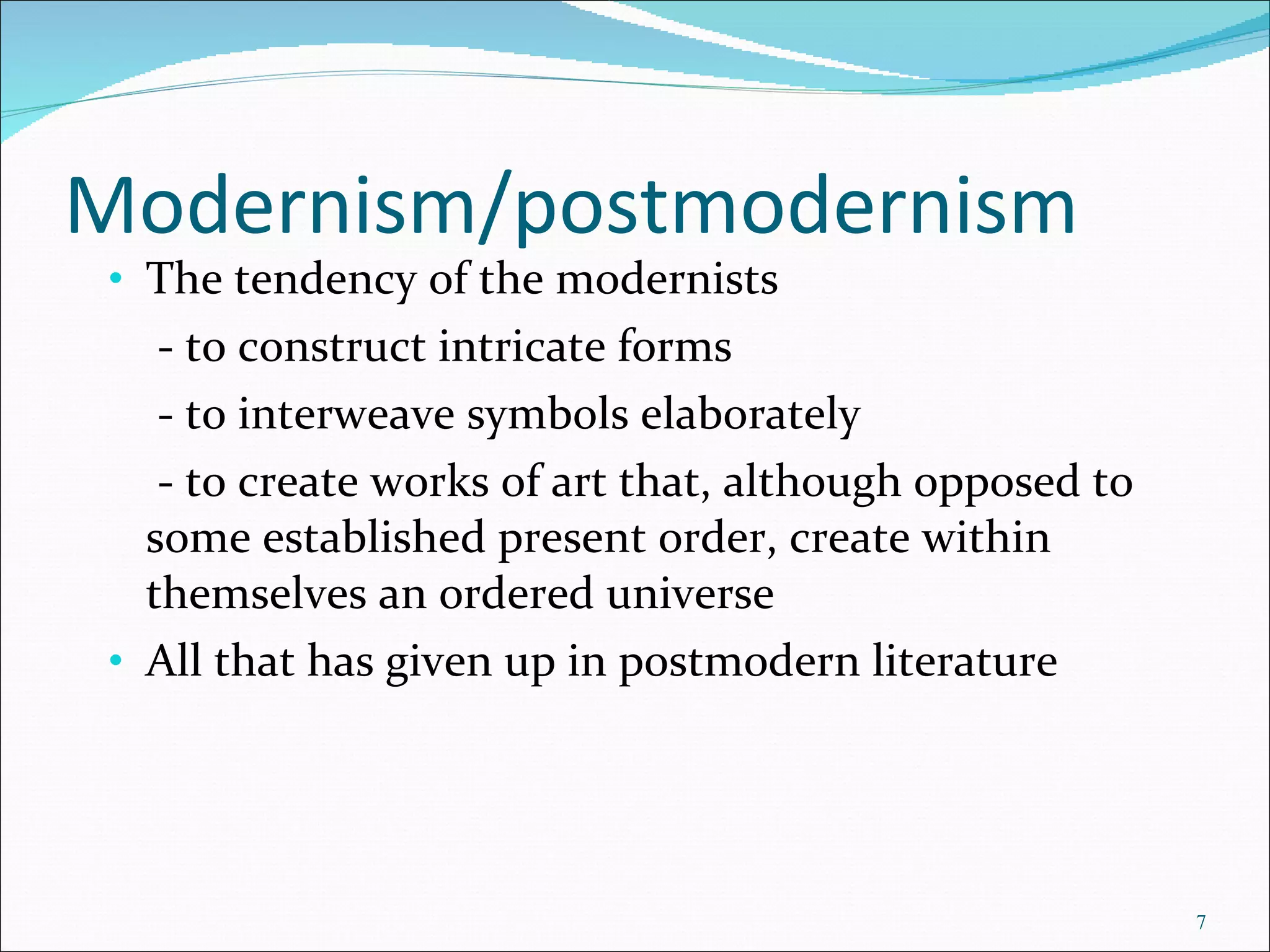 Modernism/postmodernism

• The tendency of the modernists

- to construct intricate forms

- to interweave symbols elaborately

- to create works of art that, although opposed to some established present order, create within themselves an ordered universe

• All that has given up in postmodern literature

7